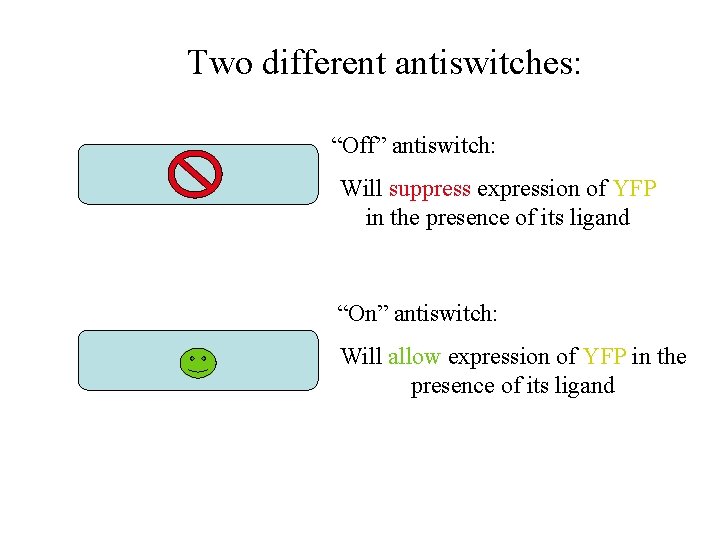 Two different antiswitches:

“Off” antiswitch:

Will suppress expression of YFP in the presence of its ligand

“On” antiswitch:

Will allow expression of YFP in the presence of its ligand